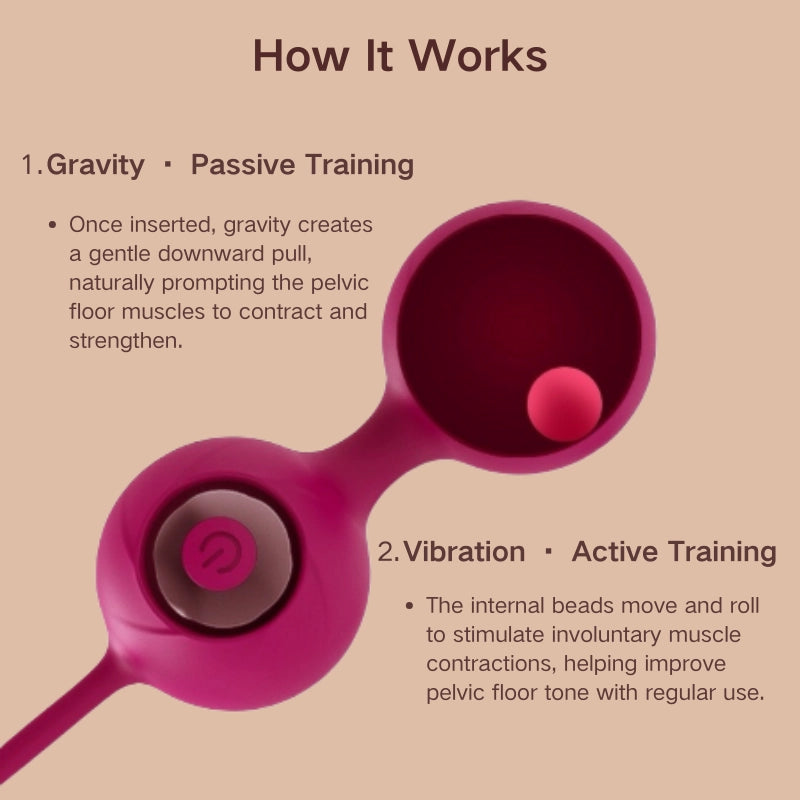 How It Works

1. Gravity · Passive Training

• Once inserted, gravity creates a gentle downward pull, naturally prompting the pelvic floor muscles to contract and strengthen.

2. Vibration · Active Training

• The internal beads move and roll to stimulate involuntary muscle contractions, helping improve pelvic floor tone with regular use.